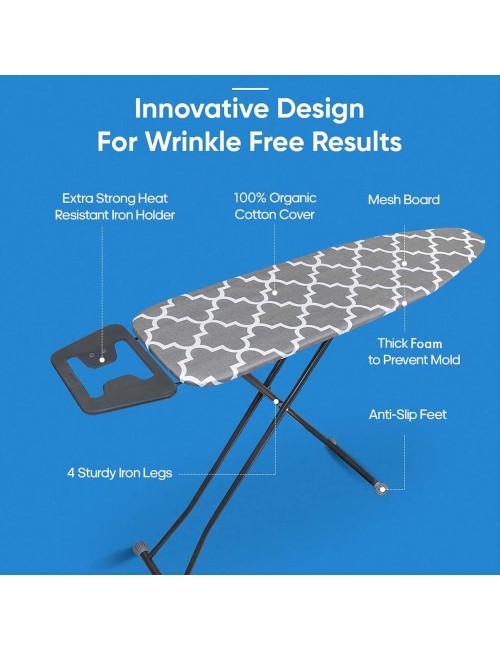 Innovative Design
For Wrinkle Free Results

Extra Strong Heat
Resistant Iron Holder

100% Organic
Cotton Cover

Mesh Board

Thick Foam
to Prevent Mold

Anti-Slip Feet

4 Sturdy Iron Legs